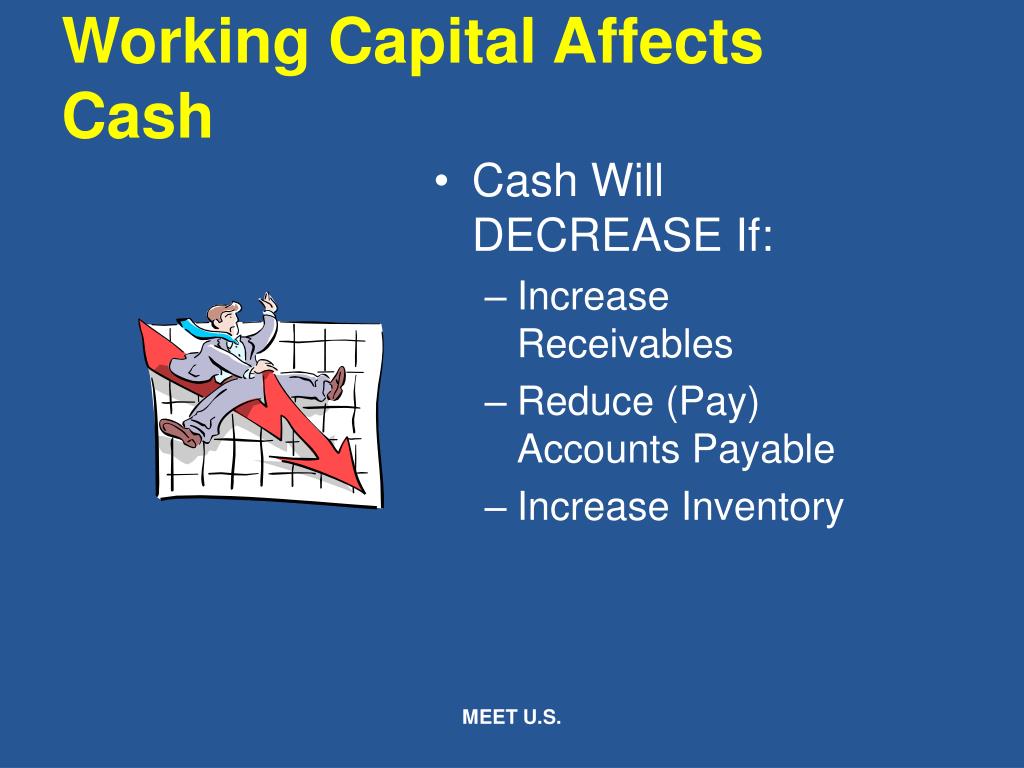 Working Capital Affects Cash

• Cash Will DECREASE If:
– Increase Receivables
– Reduce (Pay) Accounts Payable
– Increase Inventory

MEET U.S.